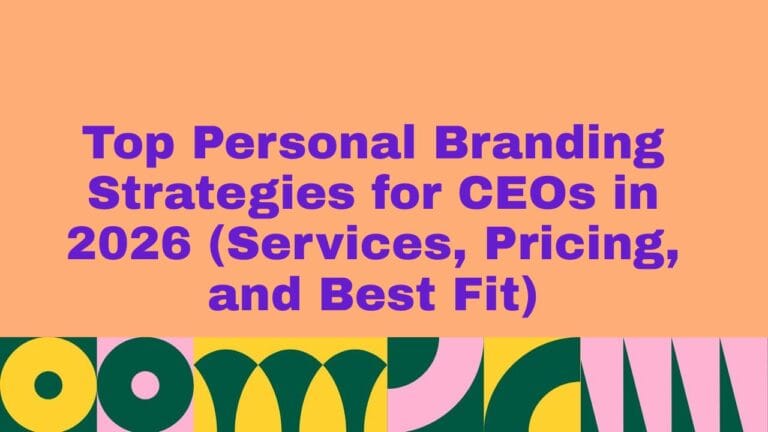 Top Personal Branding Strategies for CEOs in 2026 (Services, Pricing, and Best Fit)